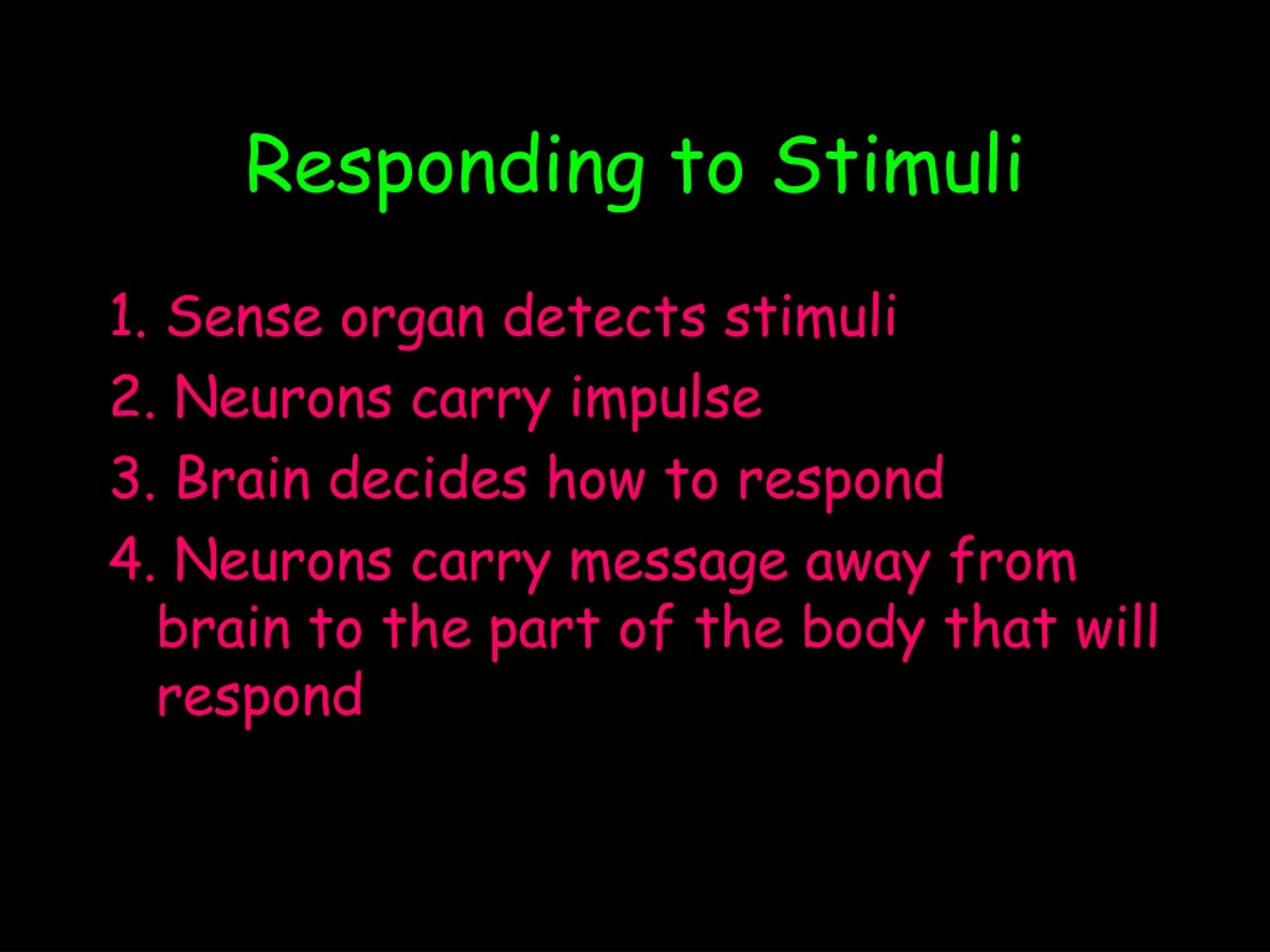 Responding to Stimuli

1. Sense organ detects stimuli
2. Neurons carry impulse
3. Brain decides how to respond
4. Neurons carry message away from brain to the part of the body that will respond